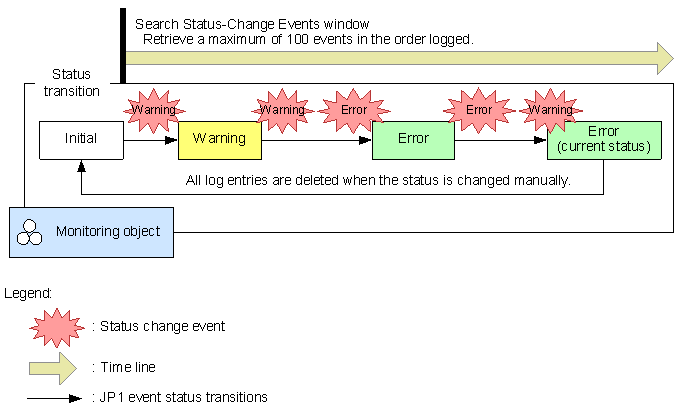 Search Status-Change Events window
Retrieve a maximum of 100 events in the order logged.

Status transition

Warning
Warning
Error
Error
Warning

Initial
Warning
Error
Error (current status)

All log entries are deleted when the status is changed manually.

Monitoring object

Legend:
: Status change event
: Time line
: JP1 event status transitions